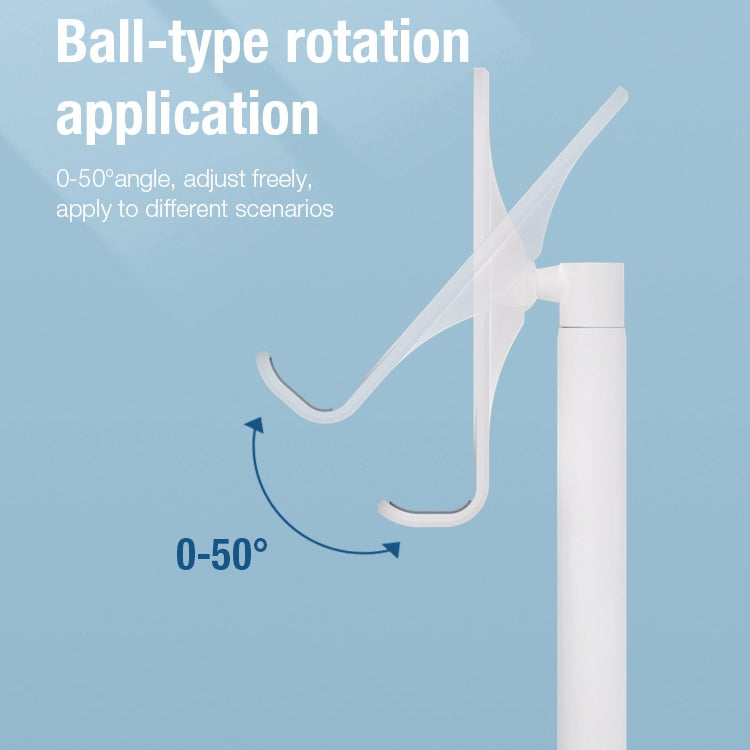 Ball-type rotation application

0-50°angle, adjust freely, apply to different scenarios

0-50°